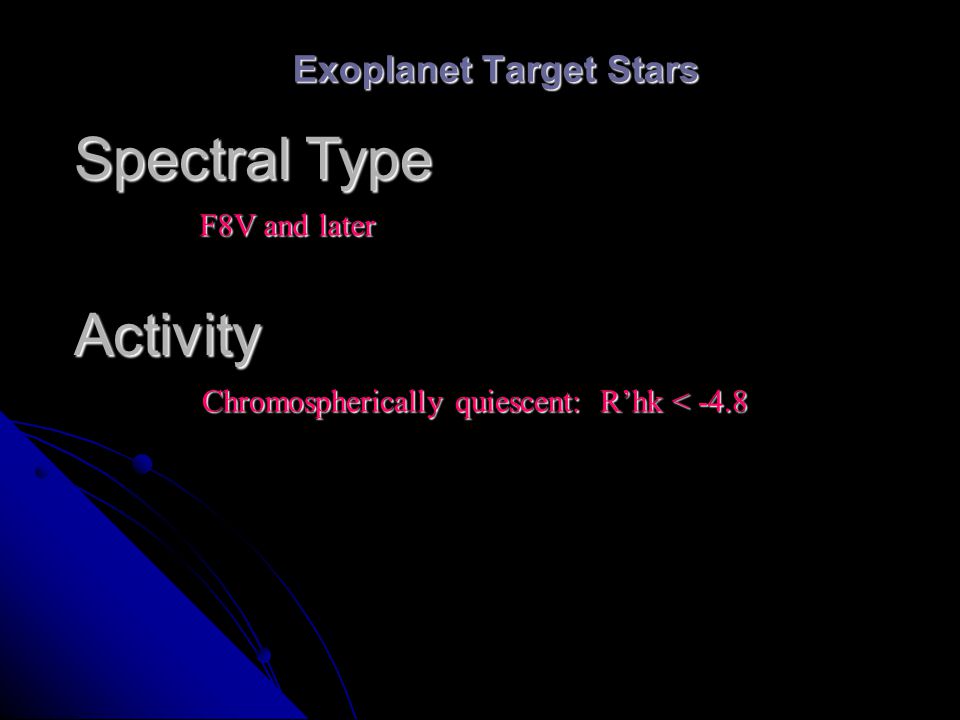 Exoplanet Target Stars

Spectral Type

F8V and later

Activity

Chromospherically quiescent: R’hk < -4.8